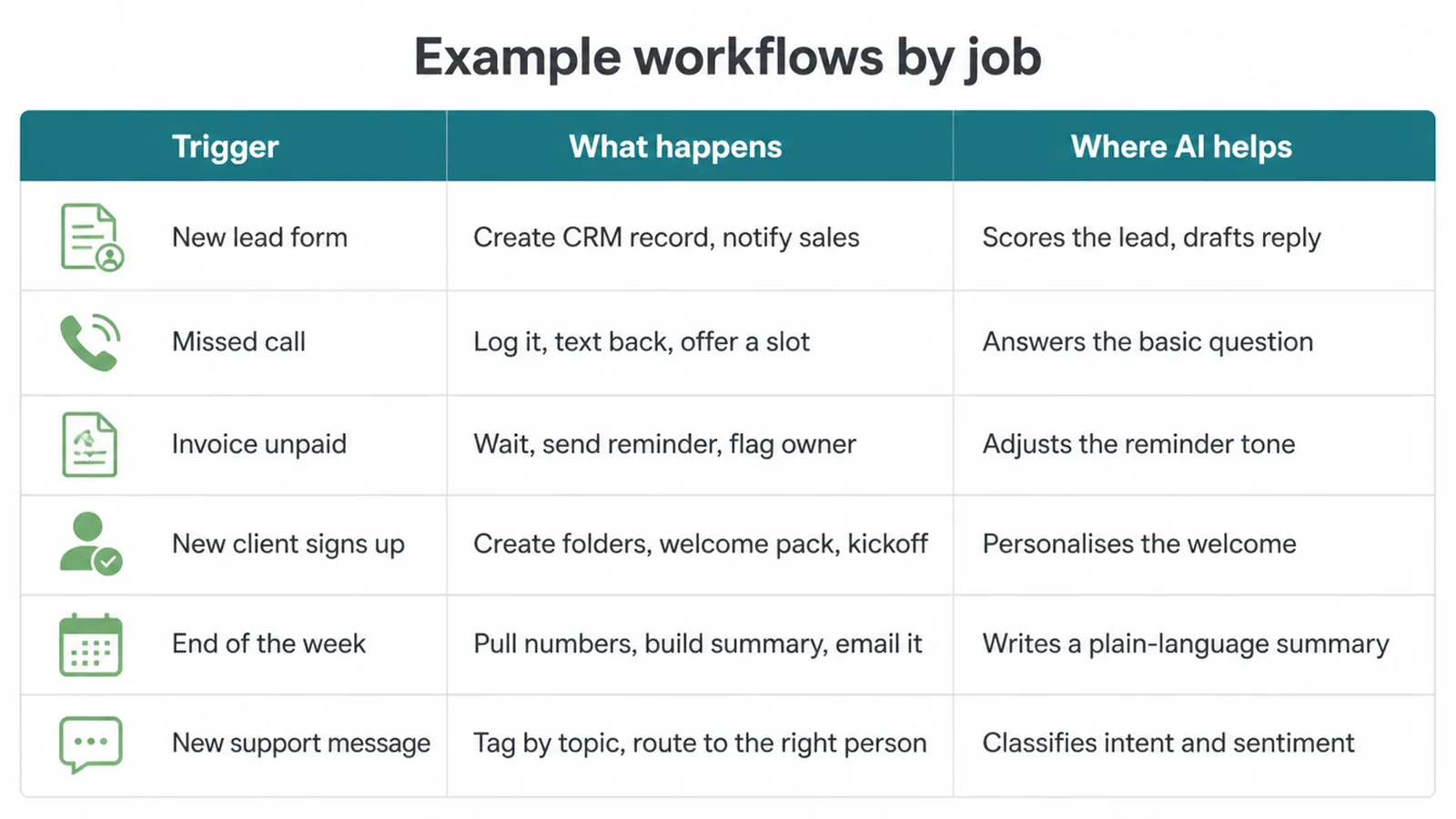 Example workflows by job

| Trigger | What happens | Where AI helps |
|---|---|---|
| New lead form | Create CRM record, notify sales | Scores the lead, drafts reply |
| Missed call | Log it, text back, offer a slot | Answers the basic question |
| Invoice unpaid | Wait, send reminder, flag owner | Adjusts the reminder tone |
| New client signs up | Create folders, welcome pack, kickoff | Personalises the welcome |
| End of the week | Pull numbers, build summary, email it | Writes a plain-language summary |
| New support message | Tag by topic, route to the right person | Classifies intent and sentiment |